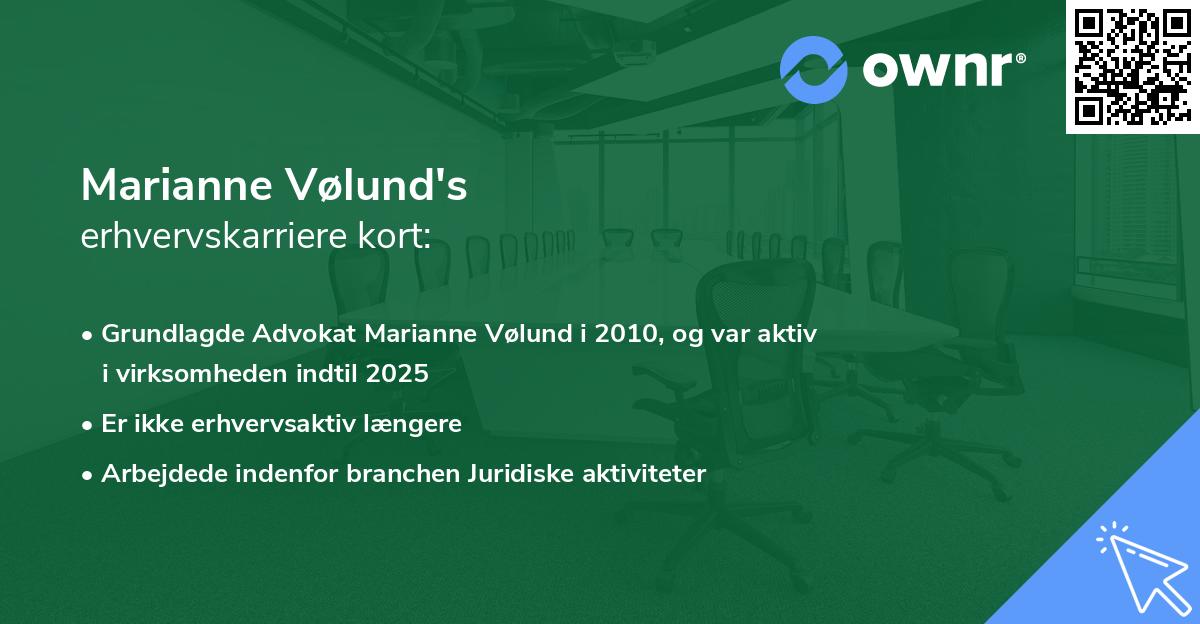 ownr®

Marianne Vølund's
erhvervskarriere kort:

• Grundlagde Advokat Marianne Vølund i 2010, og var aktiv i virksomheden indtil 2025

• Er ikke erhvervsaktiv længere

• Arbejdede indenfor branchen Juridiske aktiviteter